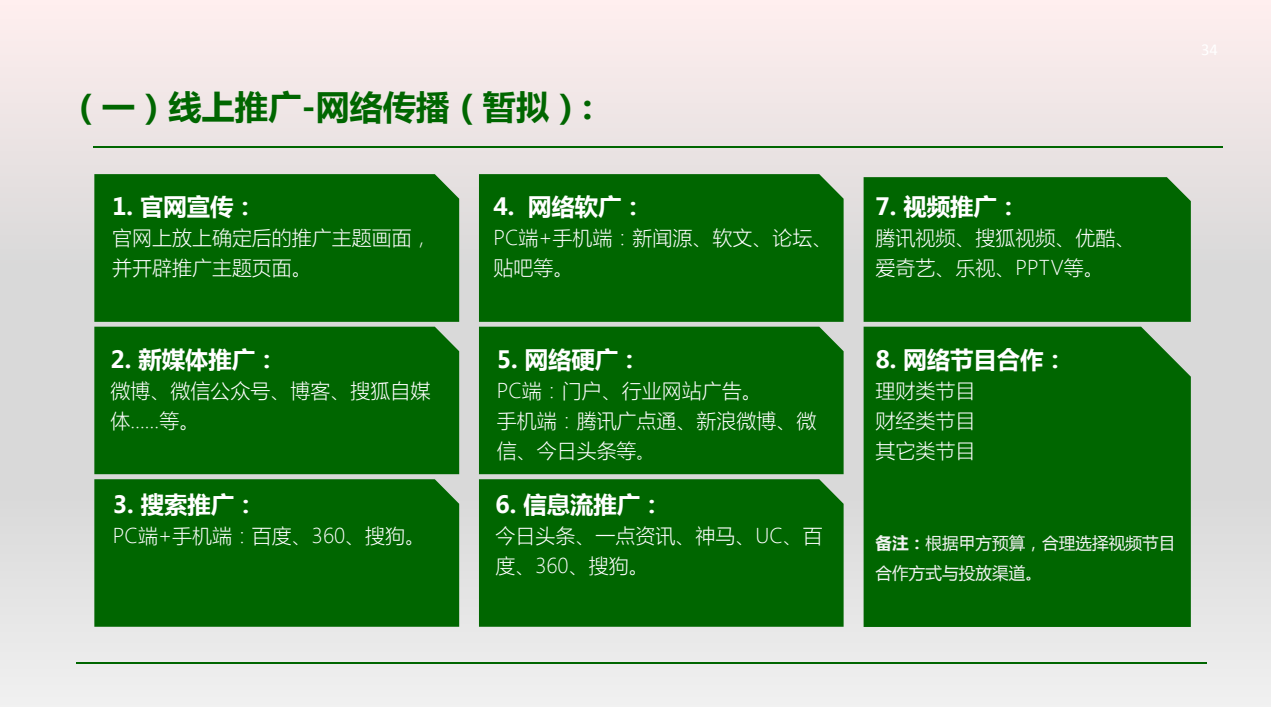 34

（一）线上推广-网络传播（暂拟）：

1. 官网宣传：
官网上放上确定后的推广主题画面，并开辟推广主题页面。

2. 新媒体推广：
微博、微信公众号、博客、搜狐自媒体……等。

3. 搜索推广：
PC端+手机端：百度、360、搜狗。

4. 网络软广：
PC端+手机端：新闻源、软文、论坛、贴吧等。

5. 网络硬广：
PC端：门户、行业网站广告。
手机端：腾讯广点通、新浪微博、微信、今日头条等。

6. 信息流推广：
今日头条、一点资讯、神马、UC、百度、360、搜狗。

7. 视频推广：
腾讯视频、搜狐视频、优酷、爱奇艺、乐视、PPTV等。

8. 网络节目合作：
理财类节目
财经类节目
其它类节目

备注：根据甲方预算，合理选择视频节目合作方式与投放渠道。